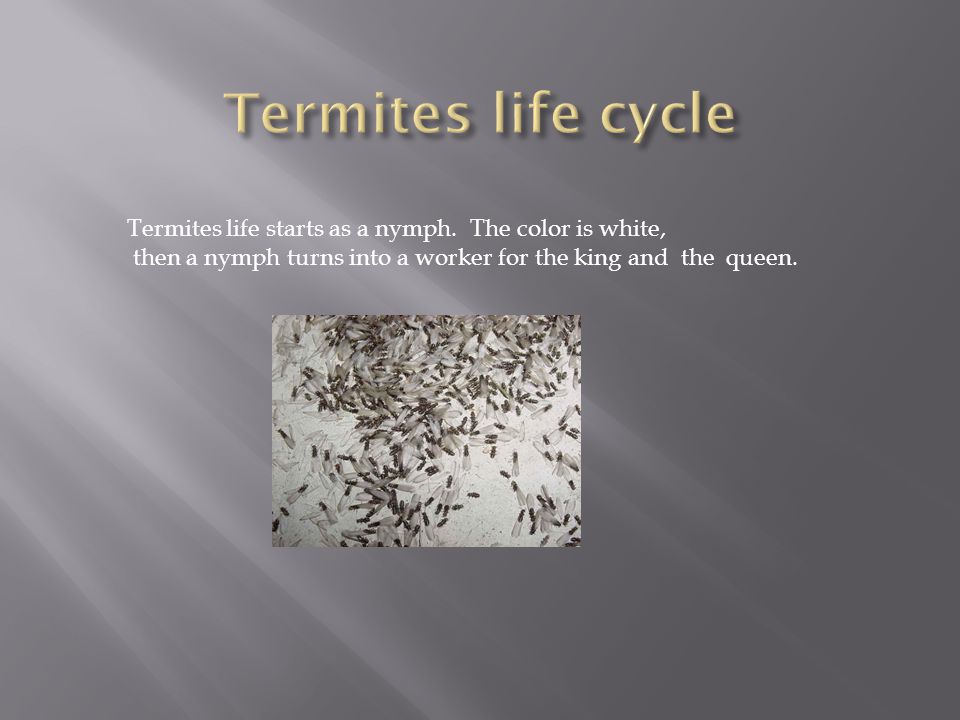 Termites life cycle

Termites life starts as a nymph. The color is white, then a nymph turns into a worker for the king and the queen.